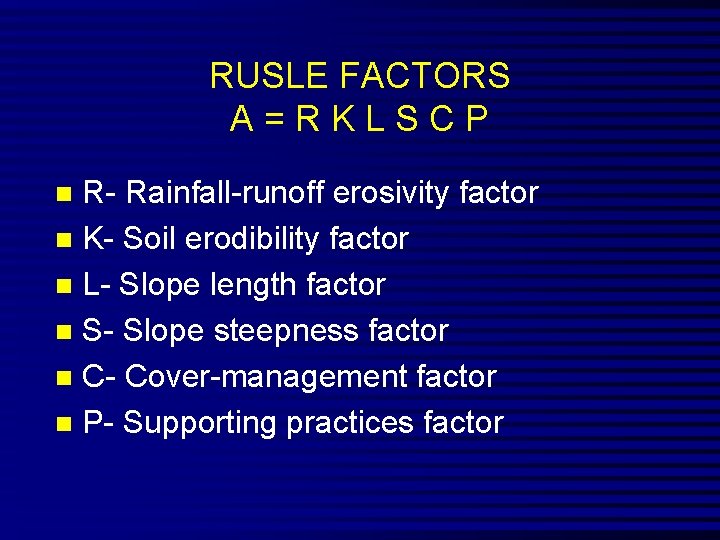 RUSLE FACTORS
A = R K L S C P

- R- Rainfall-runoff erosivity factor
- K- Soil erodibility factor
- L- Slope length factor
- S- Slope steepness factor
- C- Cover-management factor
- P- Supporting practices factor